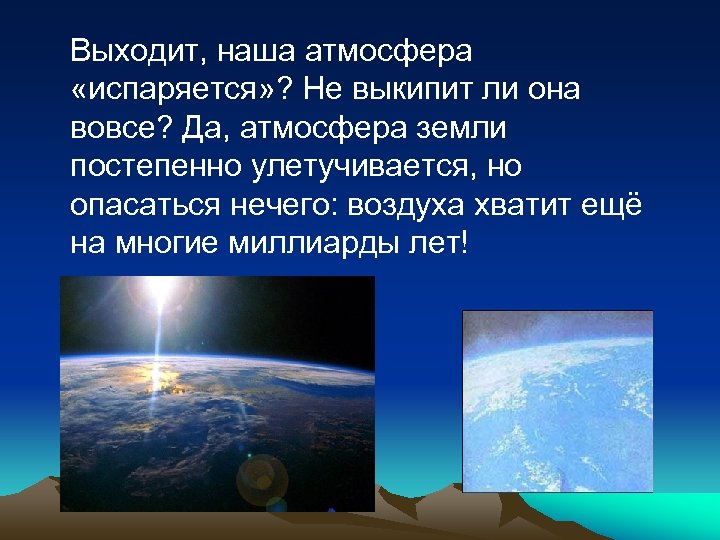 Выходит, наша атмосфера «испаряется»? Не выкипит ли она вовсе? Да, атмосфера земли постепенно улетучивается, но опасаться нечего: воздуха хватит ещё на многие миллиарды лет!